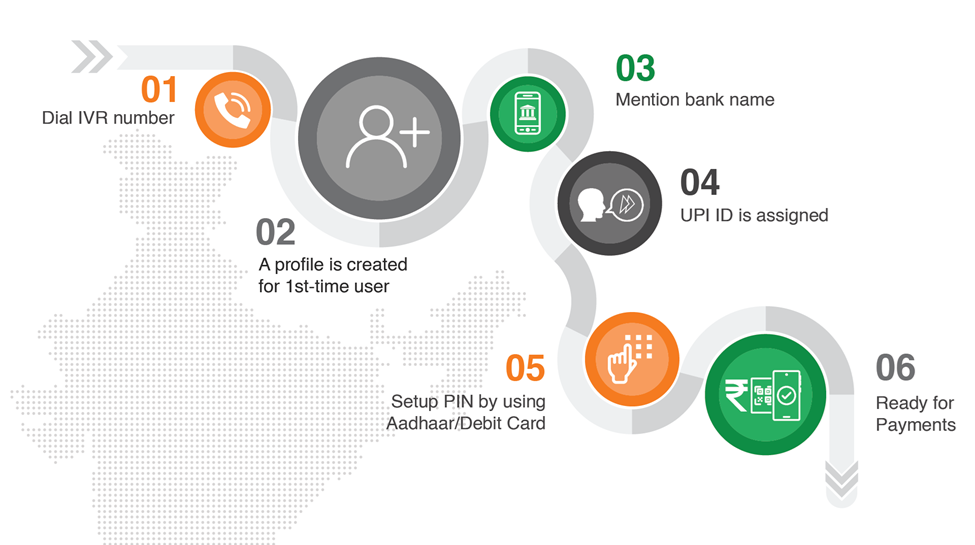 01
Dial IVR number

02
A profile is created for 1st-time user

03
Mention bank name

04
UPI ID is assigned

05
Setup PIN by using Aadhaar/Debit Card

06
Ready for Payments